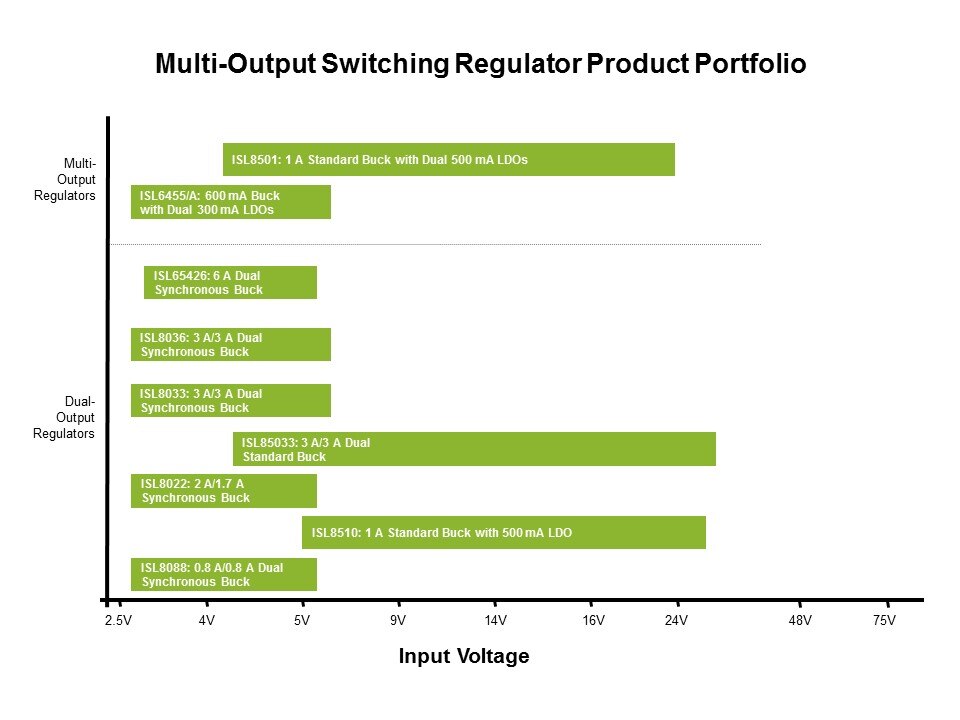 Multi-Output Switching Regulator Product Portfolio

Multi-Output Regulators

ISL8501: 1 A Standard Buck with Dual 500 mA LDOs

ISL6455/A: 600 mA Buck with Dual 300 mA LDOs

Dual-Output Regulators

ISL65426: 6 A Dual Synchronous Buck

ISL8036: 3 A/3 A Dual Synchronous Buck

ISL8033: 3 A/3 A Dual Synchronous Buck

ISL85033: 3 A/3 A Dual Standard Buck

ISL8022: 2 A/1.7 A Synchronous Buck

ISL8510: 1 A Standard Buck with 500 mA LDO

ISL8088: 0.8 A/0.8 A Dual Synchronous Buck

2.5V 4V 5V 9V 14V 16V 24V 48V 75V

Input Voltage